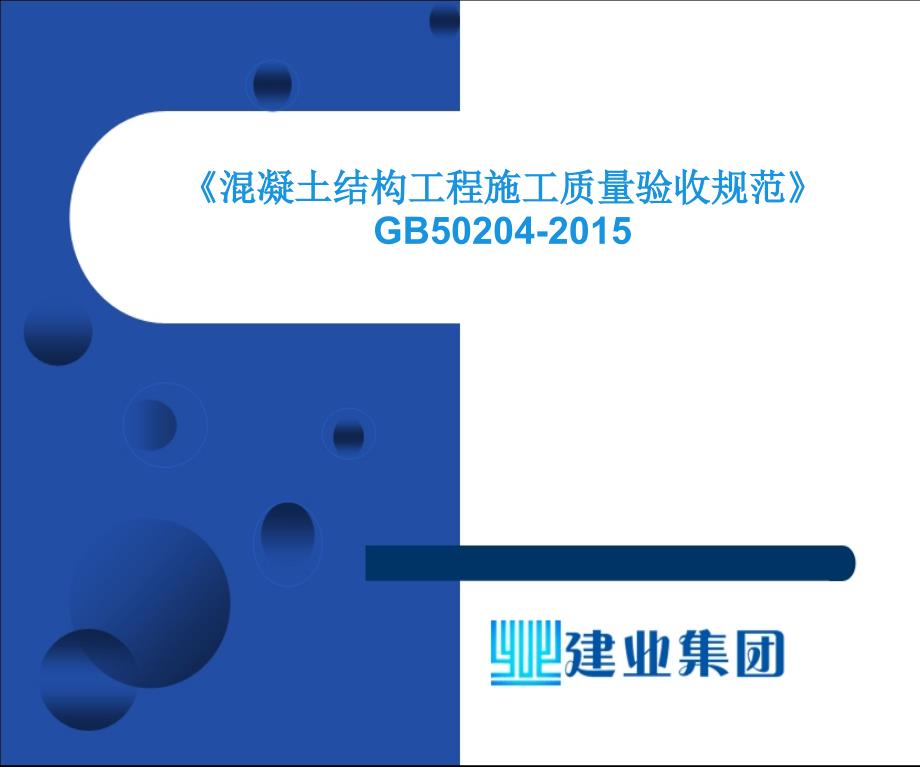 《混凝土结构工程施工质量验收规范》
GB50204-2015

建业集团